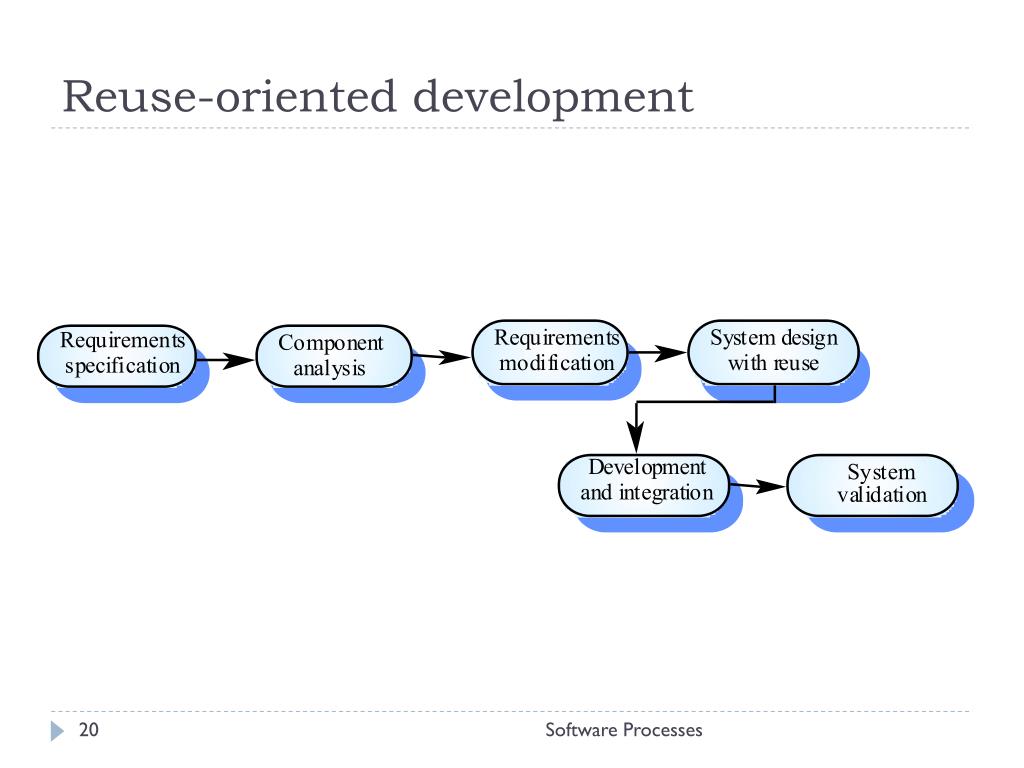 Reuse-oriented development

Requirements specification

Component analysis

Requirements modification

System design with reuse

Development and integration

System validation

20

Software Processes